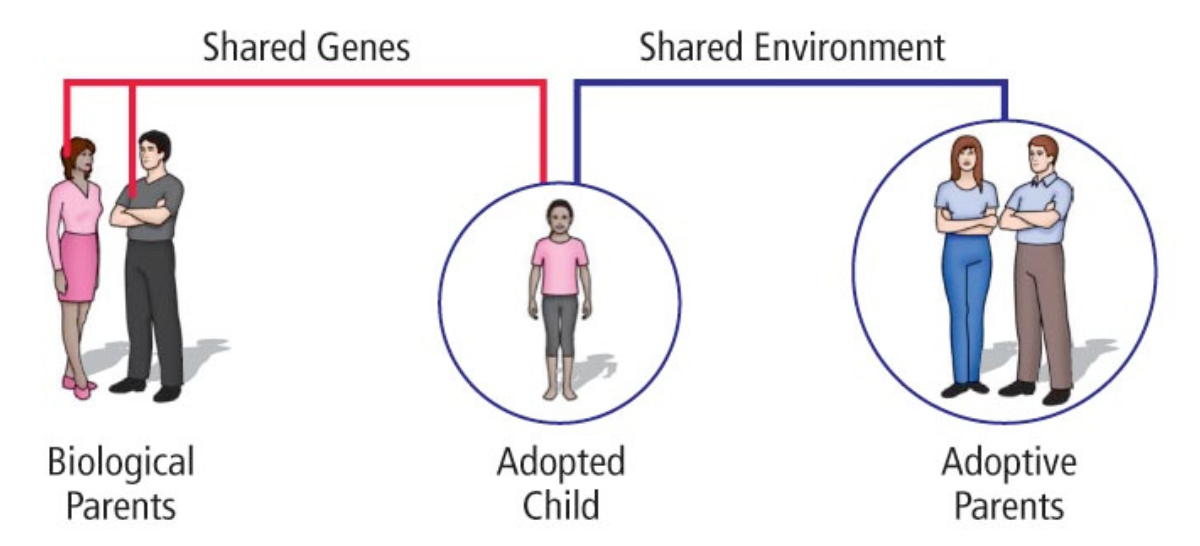 Shared Genes

Shared Environment

Biological Parents

Adopted Child

Adoptive Parents